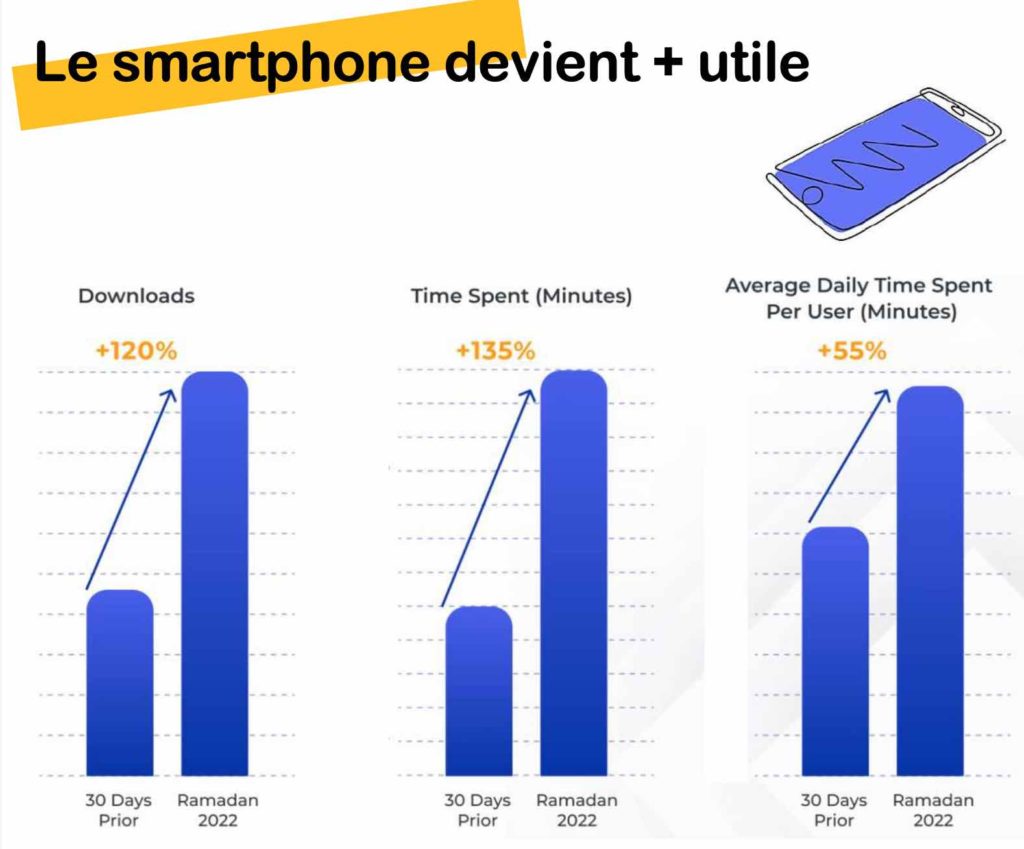 Le smartphone devient + utile

Downloads

+120%

30 Days Prior

Ramadan 2022

Time Spent (Minutes)

+135%

30 Days Prior

Ramadan 2022

Average Daily Time Spent Per User (Minutes)

+55%

30 Days Prior

Ramadan 2022